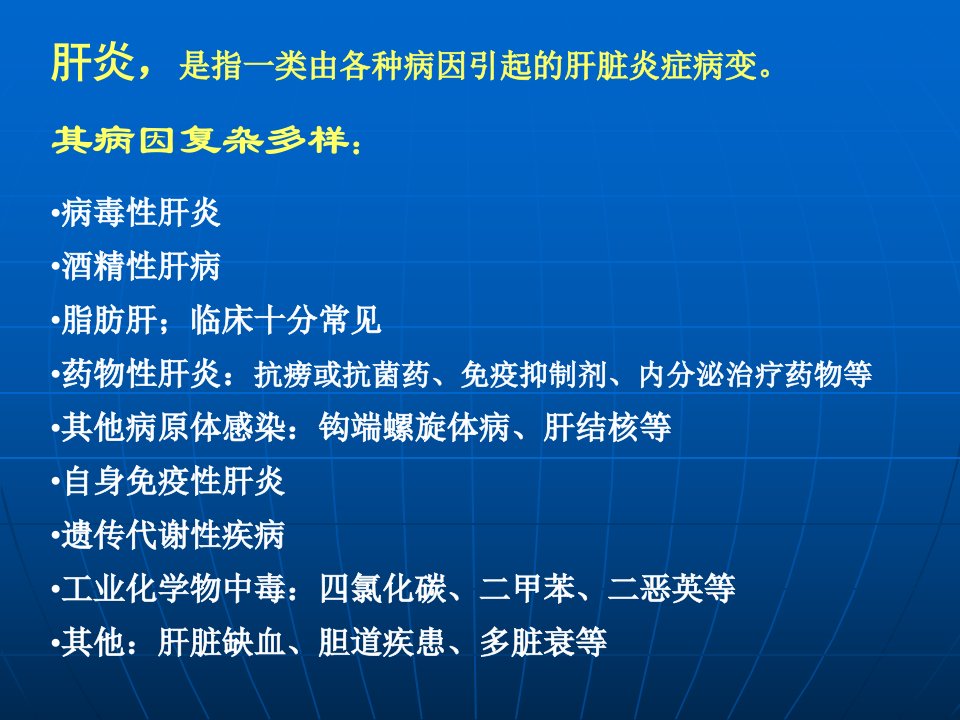 肝炎，是指一类由各种病因引起的肝脏炎症病变。

其病因复杂多样：

•病毒性肝炎

•酒精性肝病

•脂肪肝；临床十分常见

•药物性肝炎：抗痨或抗菌药、免疫抑制剂、内分泌治疗药物等

•其他病原体感染：钩端螺旋体病、肝结核等

•自身免疫性肝炎

•遗传代谢性疾病

•工业化学物中毒：四氯化碳、二甲苯、二恶英等

•其他：肝脏缺血、胆道疾患、多脏衰等